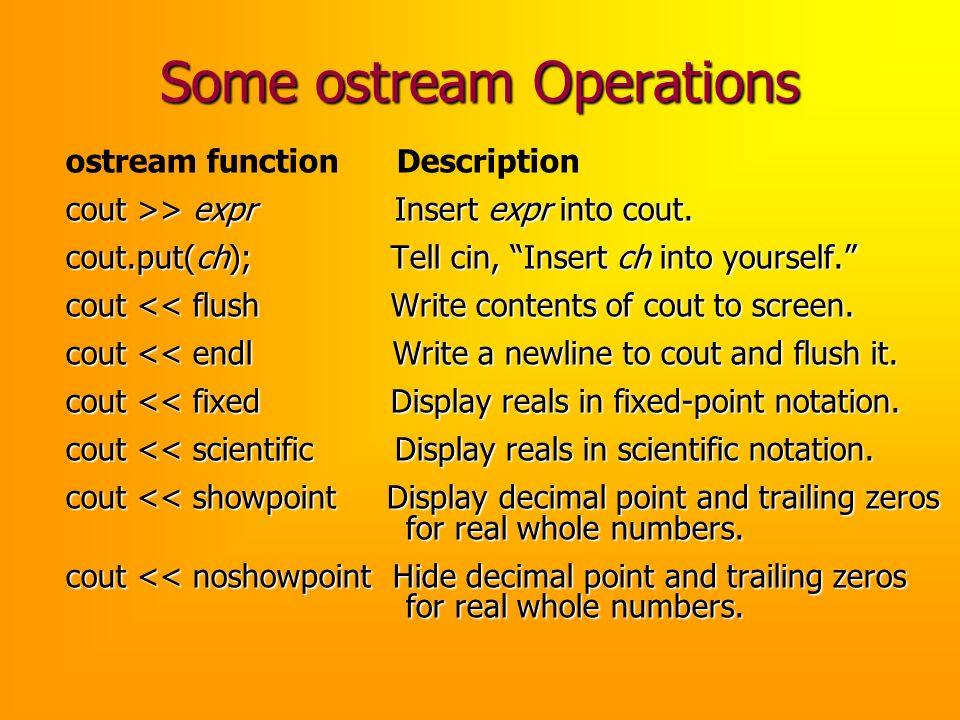 Some ostream Operations

| ostream function | Description |
|---|---|
| cout >> expr | Insert expr into cout. |
| cout.put(ch); | Tell cin, “Insert ch into yourself.” |
| cout << flush | Write contents of cout to screen. |
| cout << endl | Write a newline to cout and flush it. |
| cout << fixed | Display reals in fixed-point notation. |
| cout << scientific | Display reals in scientific notation. |
| cout << showpoint | Display decimal point and trailing zeros for real whole numbers. |
| cout << noshowpoint | Hide decimal point and trailing zeros for real whole numbers. |